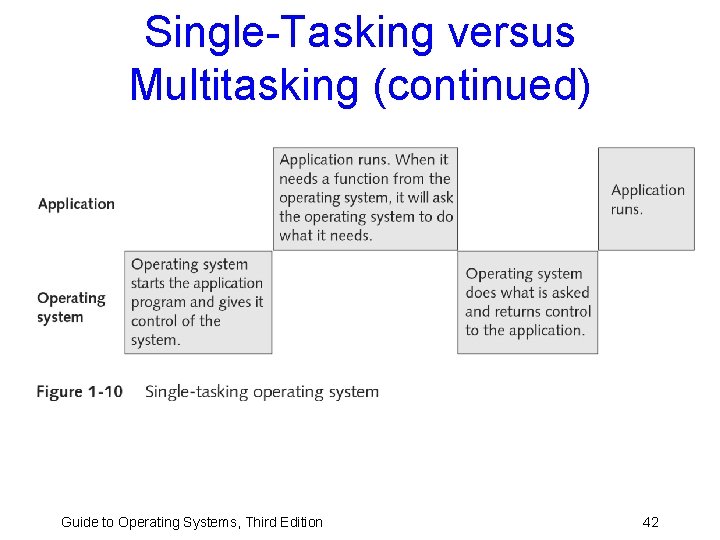 Single-Tasking versus Multitasking (continued)

Application

Operating system

Operating system starts the application program and gives it control of the system.

Application runs. When it needs a function from the operating system, it will ask the operating system to do what it needs.

Operating system does what is asked and returns control to the application.

Application runs.

Figure 1-10 Single-tasking operating system

Guide to Operating Systems, Third Edition

42